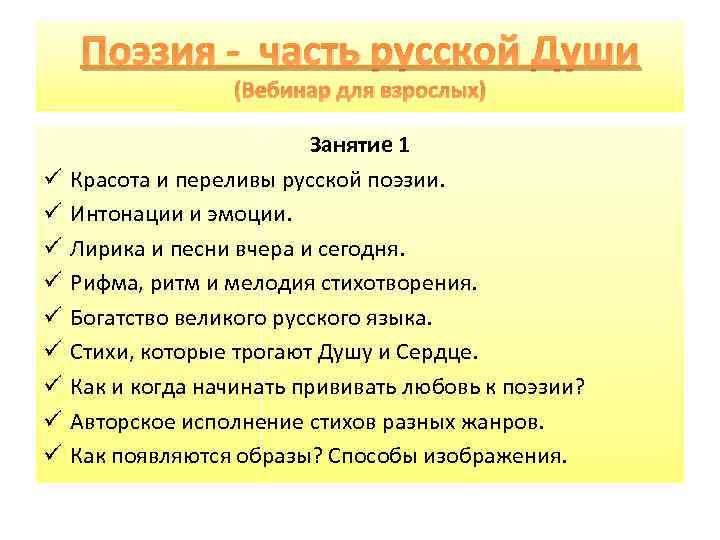 Поэзия - часть русской Души
(Вебинар для взрослых)

Занятие 1

✓ Красота и переливы русской поэзии.
✓ Интонации и эмоции.
✓ Лирика и песни вчера и сегодня.
✓ Рифма, ритм и мелодия стихотворения.
✓ Богатство великого русского языка.
✓ Стихи, которые трогают Душу и Сердце.
✓ Как и когда начинать прививать любовь к поэзии?
✓ Авторское исполнение стихов разных жанров.
✓ Как появляются образы? Способы изображения.